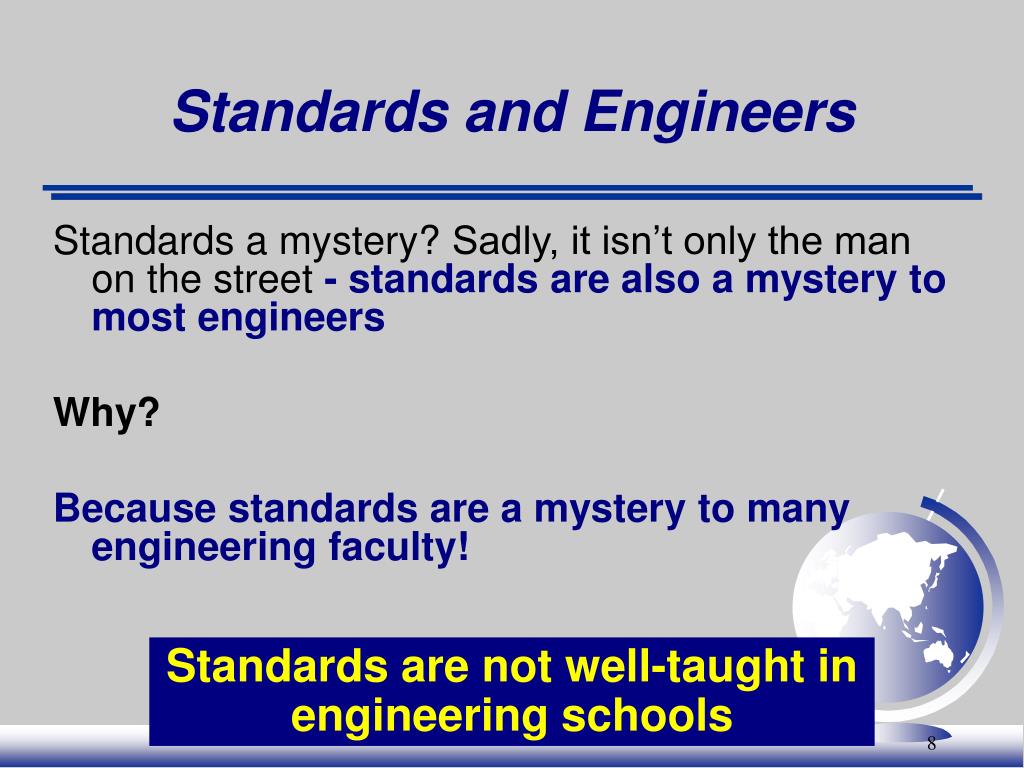 Standards and Engineers

Standards a mystery? Sadly, it isn’t only the man on the street - standards are also a mystery to most engineers

Why?

Because standards are a mystery to many engineering faculty!

Standards are not well-taught in engineering schools

8